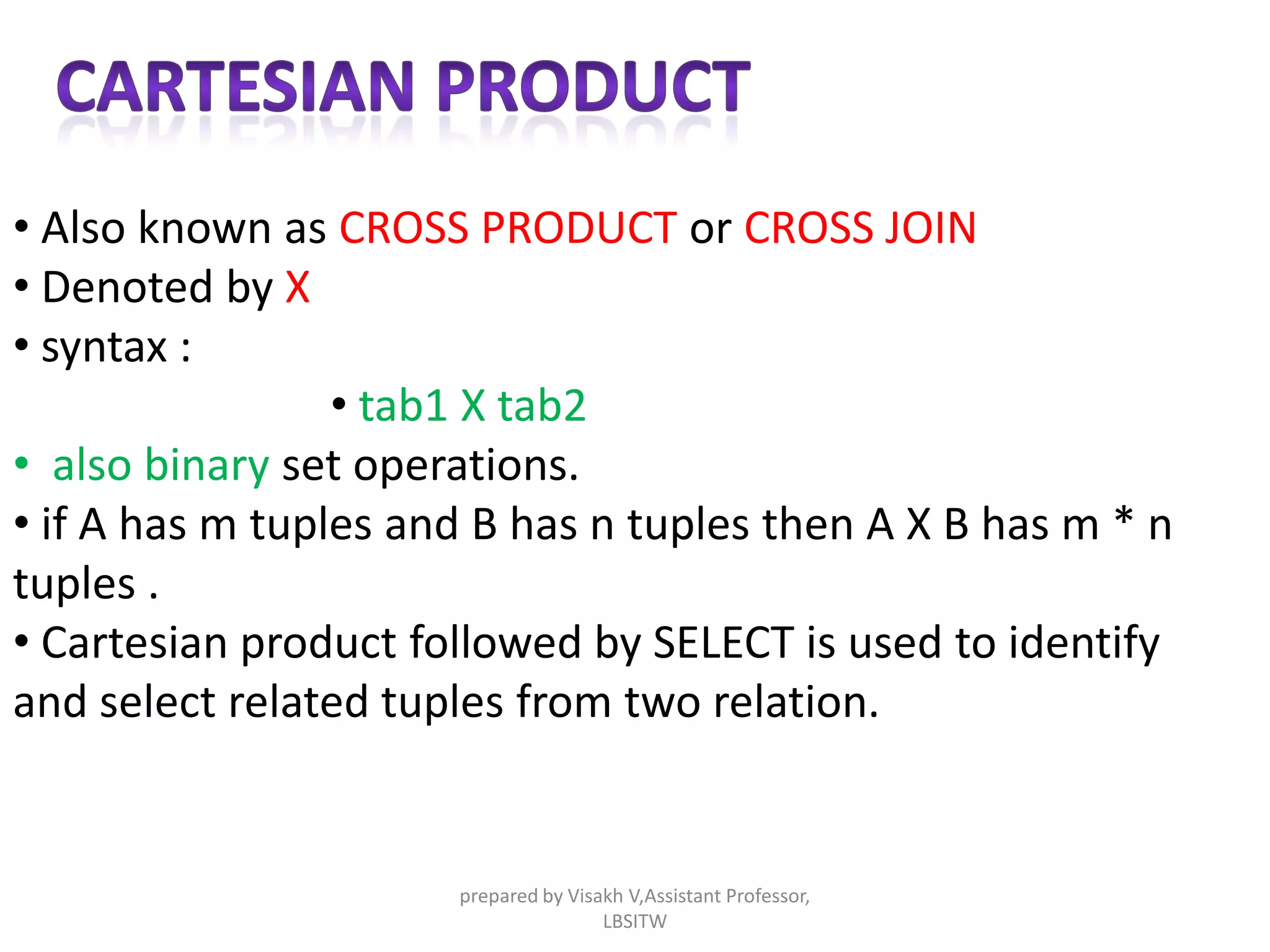 CARTESIAN PRODUCT

• Also known as CROSS PRODUCT or CROSS JOIN
• Denoted by X
• syntax :
• tab1 X tab2
• also binary set operations.
• if A has m tuples and B has n tuples then A X B has m * n tuples .
• Cartesian product followed by SELECT is used to identify and select related tuples from two relation.

prepared by Visakh V,Assistant Professor, LBSITW